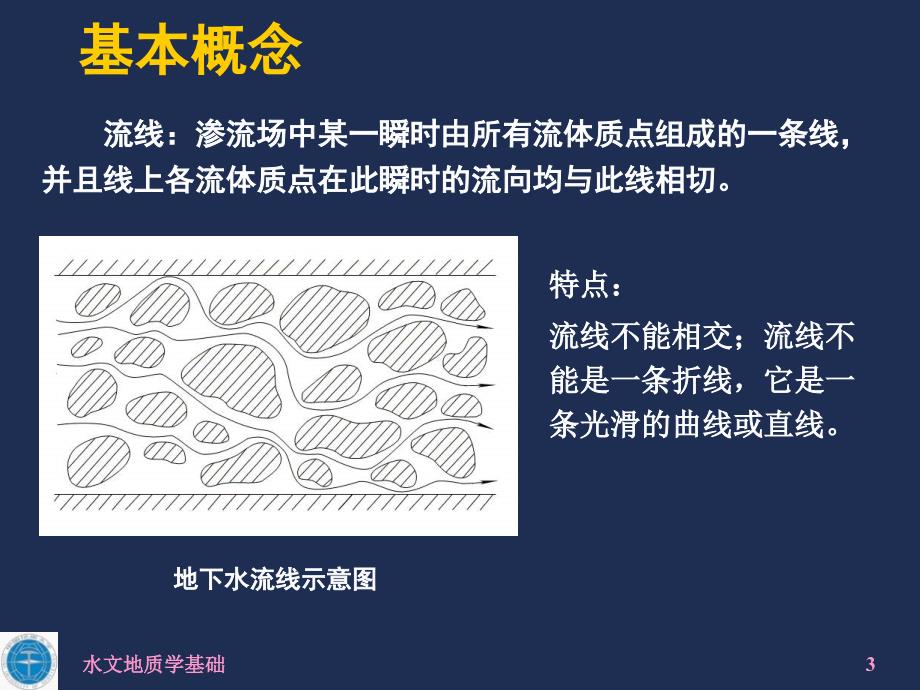 基本概念

流线：渗流场中某一瞬时由所有流体质点组成的一条线，并且线上各流体质点在此瞬时的流向均与此线相切。

特点：

流线不能相交；流线不能是一条折线，它是一条光滑的曲线或直线。

地下水流线示意图

水文地质学基础

3